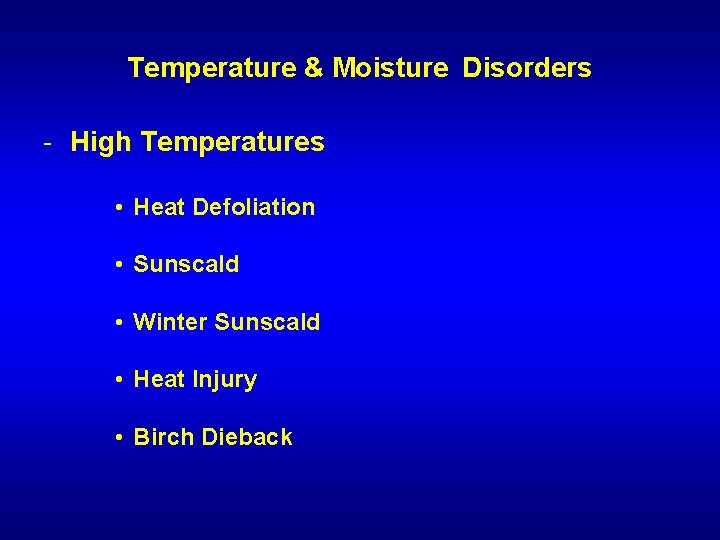 Temperature & Moisture Disorders

- High Temperatures

• Heat Defoliation

• Sunscald

• Winter Sunscald

• Heat Injury

• Birch Dieback